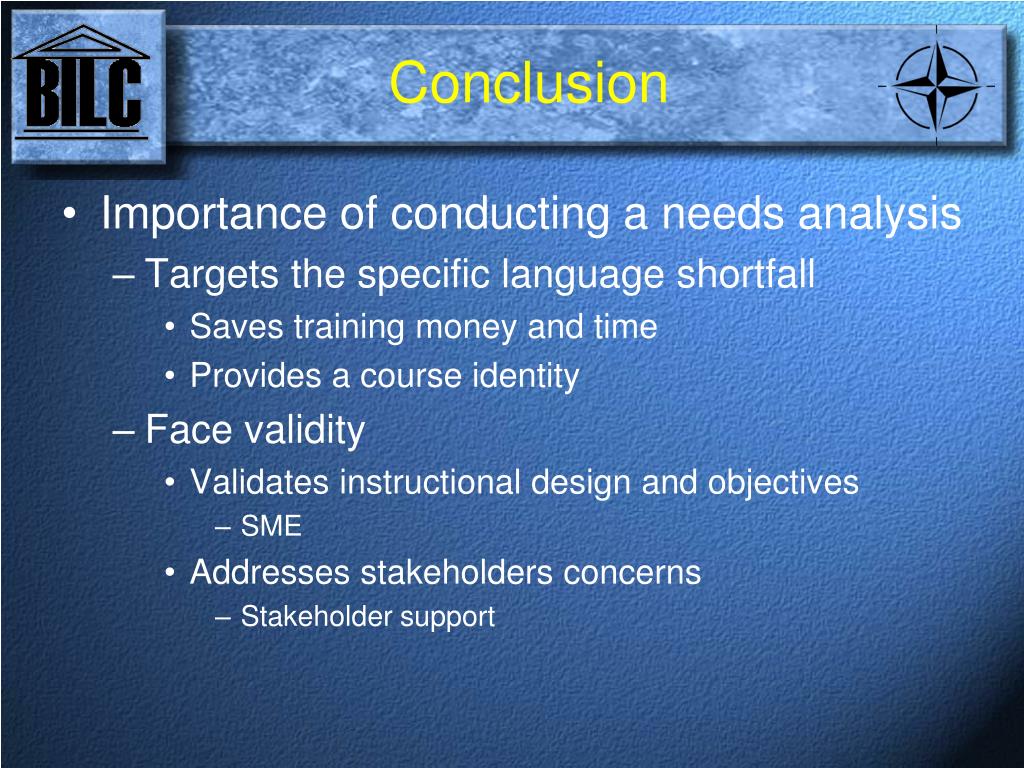 BILC

Conclusion

• Importance of conducting a needs analysis
– Targets the specific language shortfall
• Saves training money and time
• Provides a course identity
– Face validity
• Validates instructional design and objectives
– SME
• Addresses stakeholders concerns
– Stakeholder support